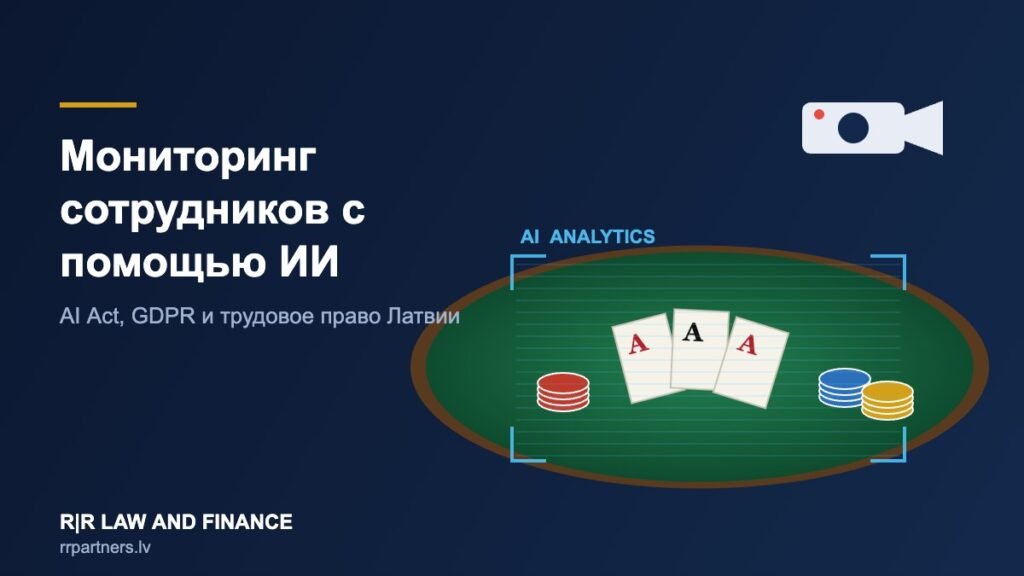 Мониторинг сотрудников с помощью ИИ

AI Act, GDPR и трудовое право Латвии

AI ANALYTICS

A
A
A

R|R LAW AND FINANCE
rrpartners.lv